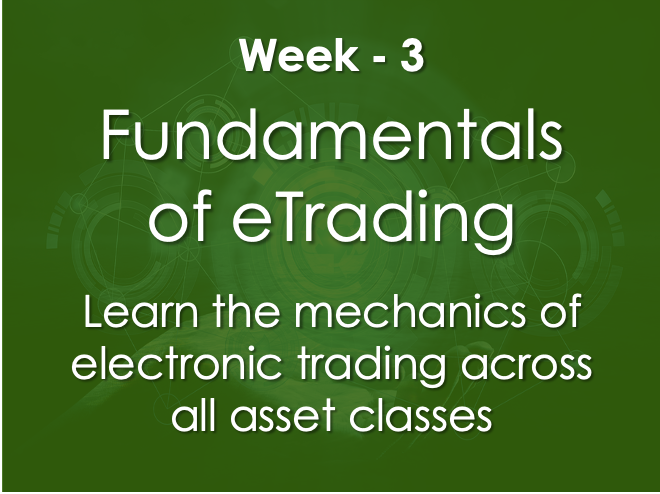 Week - 3

Fundamentals of eTrading

Learn the mechanics of electronic trading across all asset classes